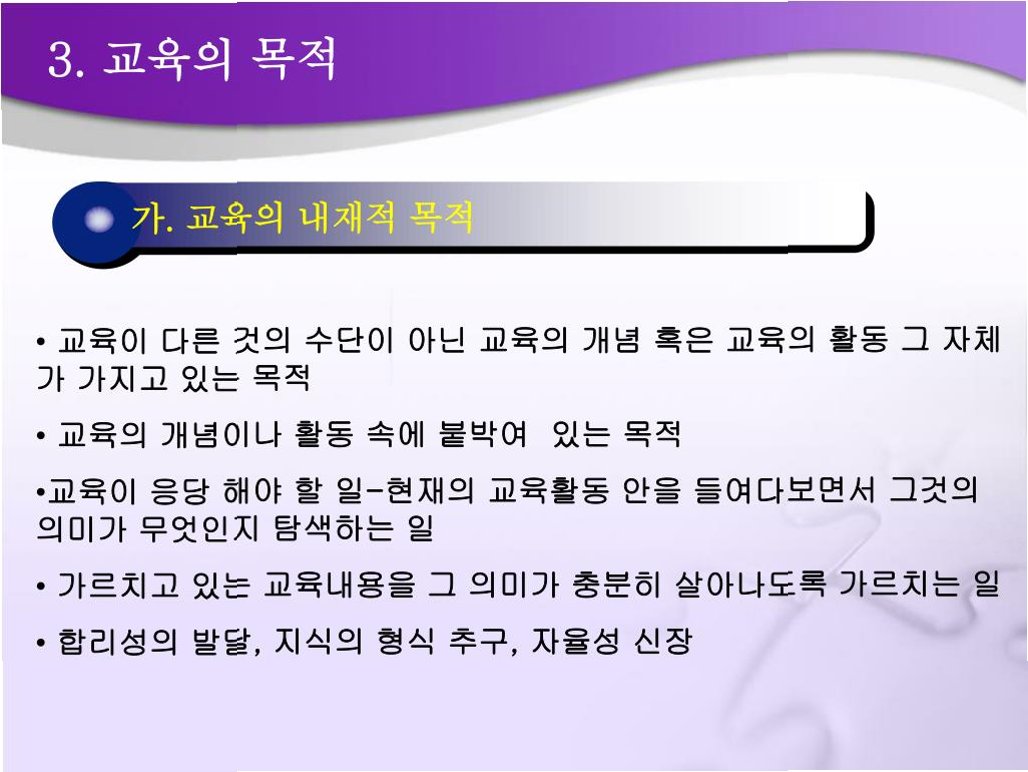 3. 교육의 목적

가. 교육의 내재적 목적

• 교육이 다른 것의 수단이 아닌 교육의 개념 혹은 교육의 활동 그 자체가 가지고 있는 목적

• 교육의 개념이나 활동 속에 붙박여 있는 목적

•교육이 응당 해야 할 일-현재의 교육활동 안을 들여다보면서 그것의 의미가 무엇인지 탐색하는 일

• 가르치고 있는 교육내용을 그 의미가 충분히 살아나도록 가르치는 일

• 합리성의 발달, 지식의 형식 추구, 자율성 신장